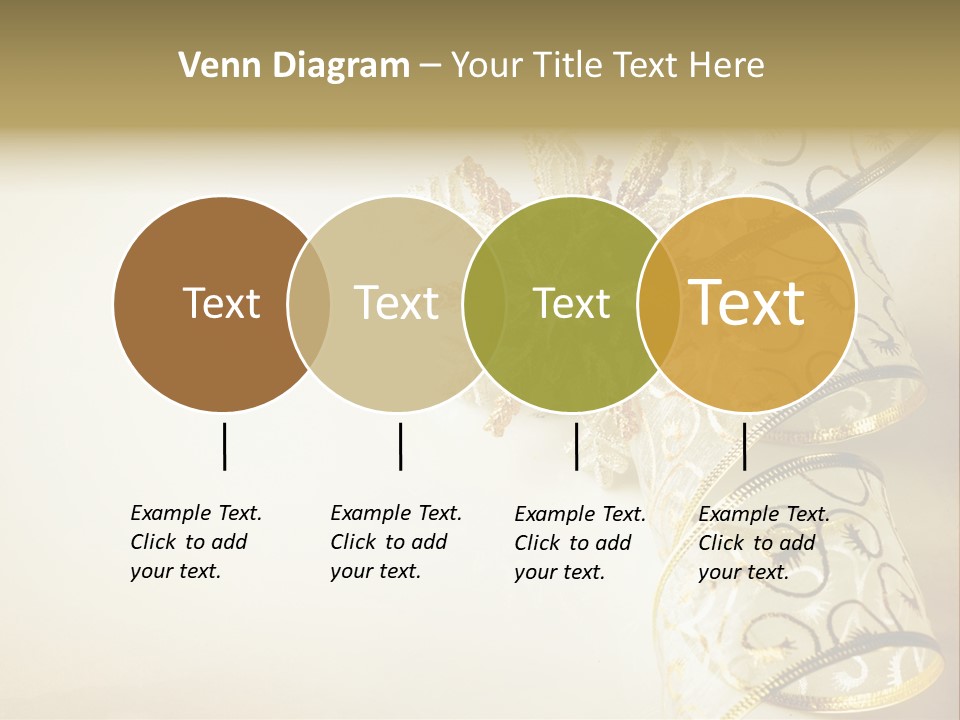 Venn Diagram – Your Title Text Here

Text

Text

Text

Text

Example Text. Click to add your text.

Example Text. Click to add your text.

Example Text. Click to add your text.

Example Text. Click to add your text.